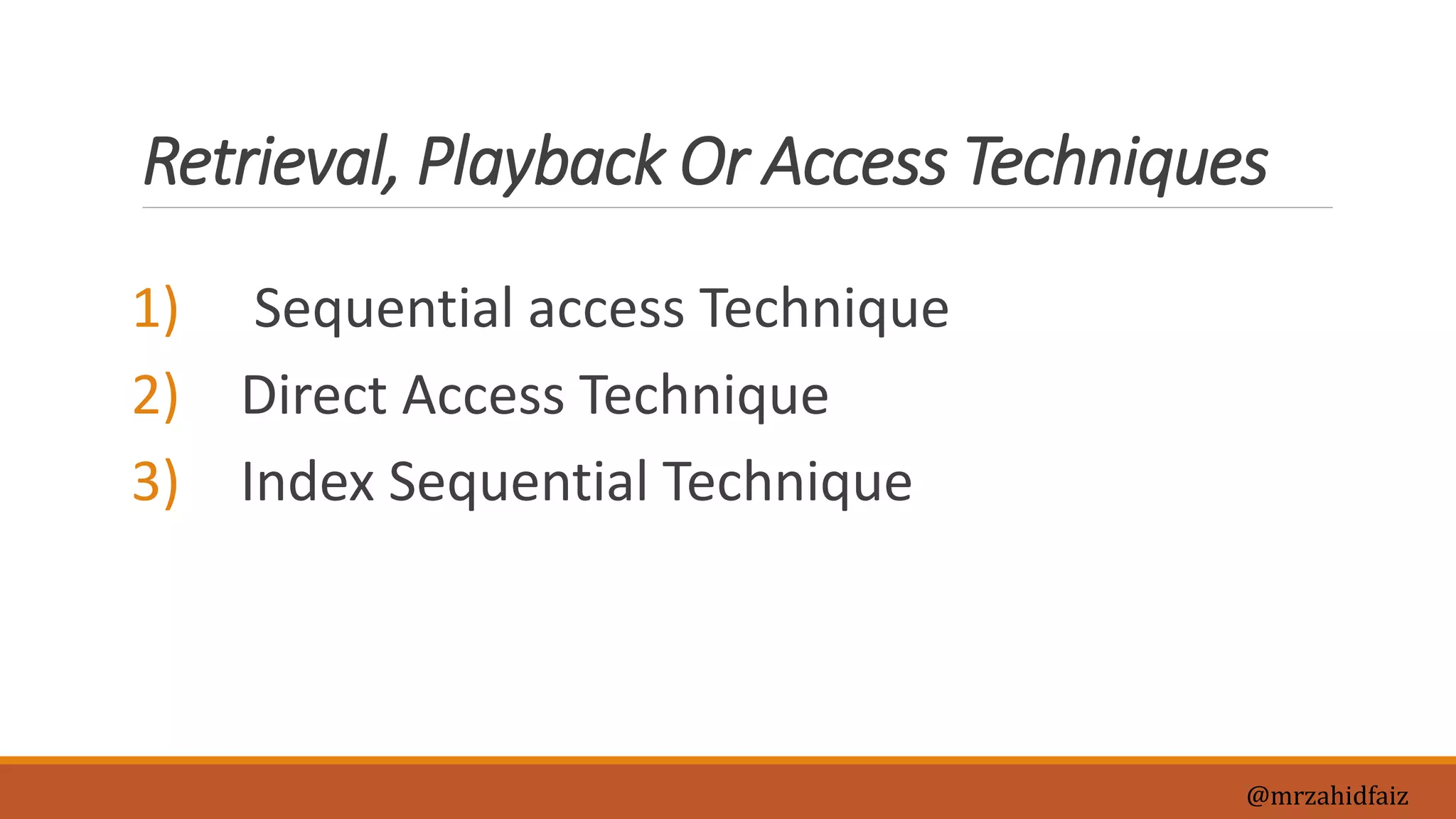 Retrieval, Playback Or Access Techniques

1) Sequential access Technique
2) Direct Access Technique
3) Index Sequential Technique

@mrzahidfaiz